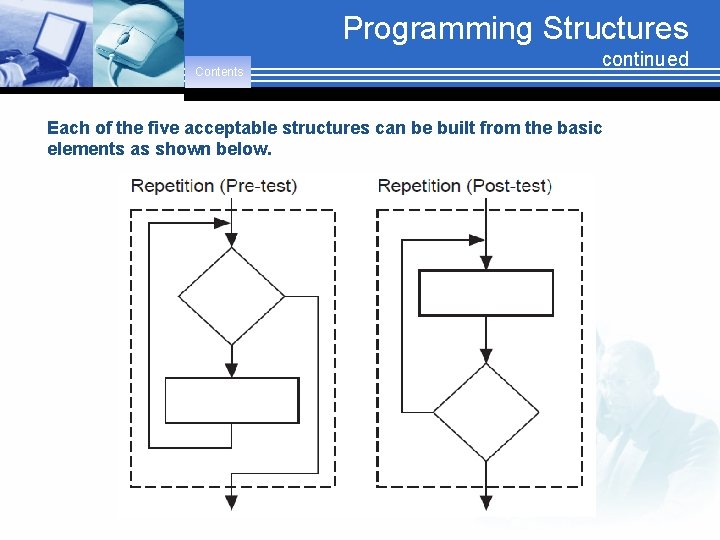 Programming Structures
continued

Contents

Each of the five acceptable structures can be built from the basic elements as shown below.

Repetition (Pre-test)

Repetition (Post-test)